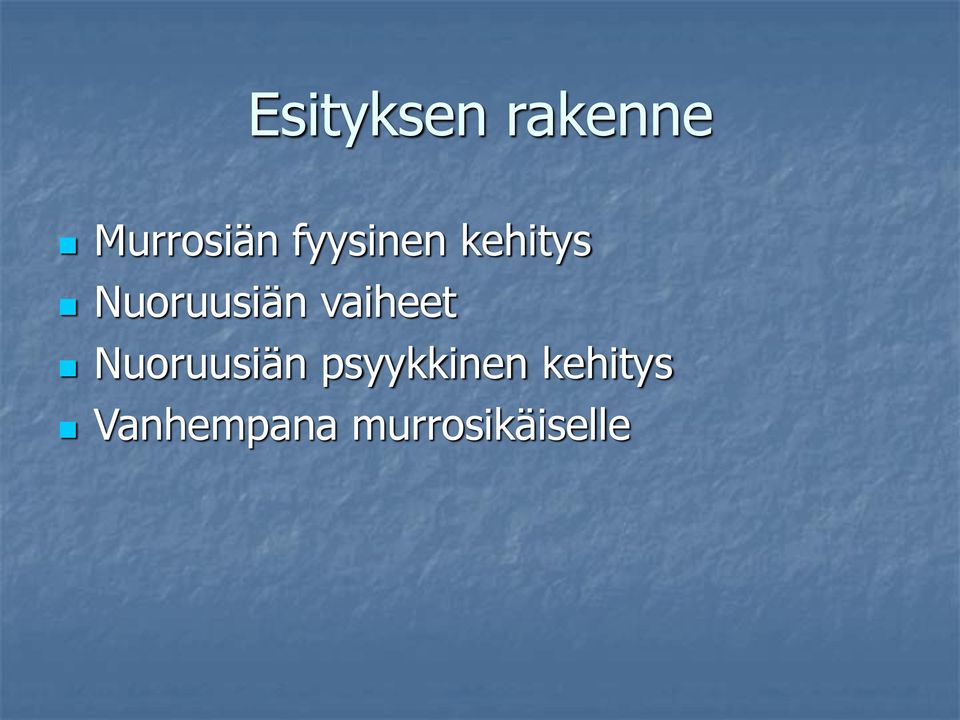 Esityksen rakenne

- Murrosiän fyysinen kehitys
- Nuoruusiän vaiheet
- Nuoruusiän psyykkinen kehitys
- Vanhempana murrosikäiselle